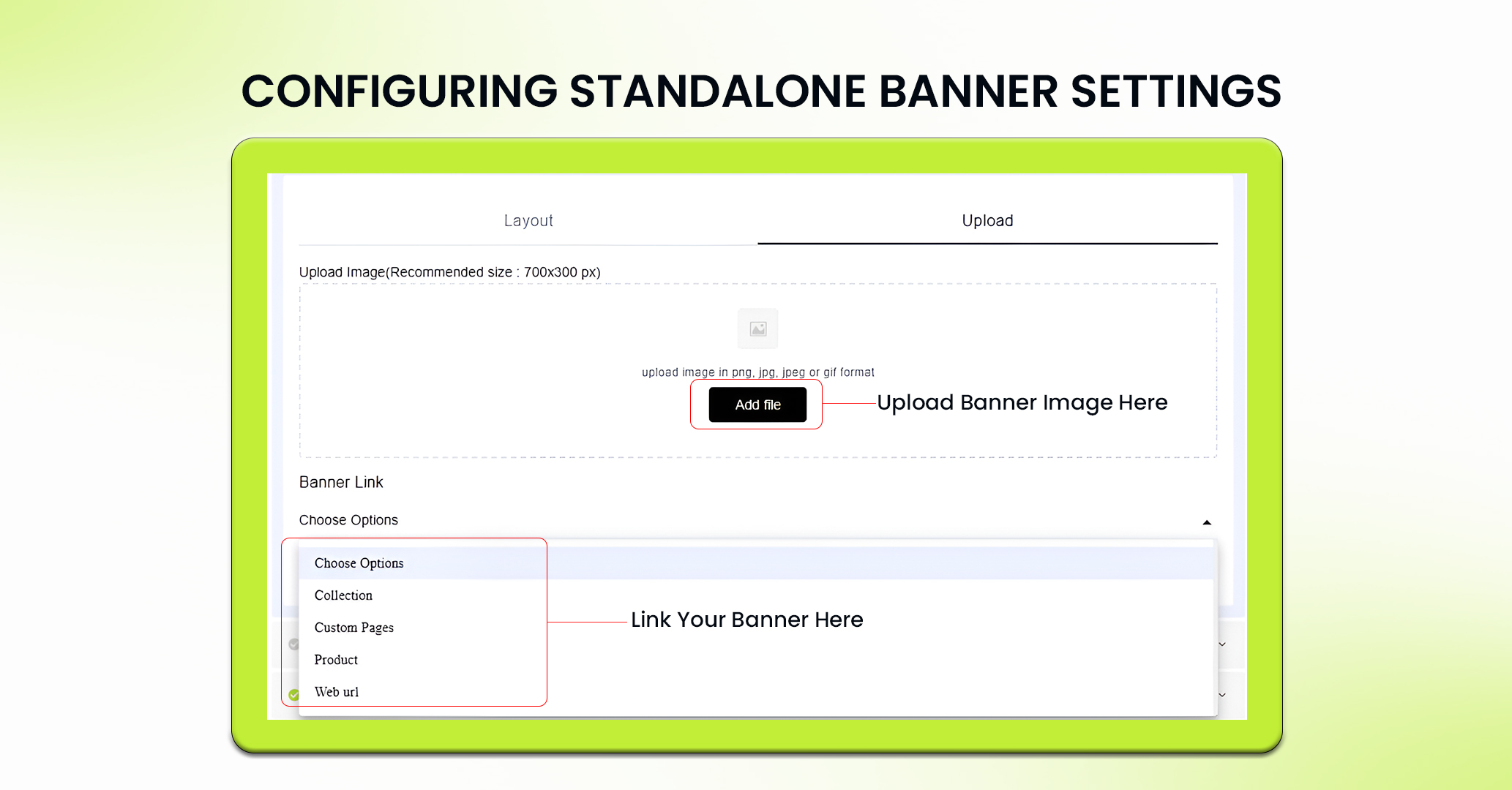 CONFIGURING STANDALONE BANNER SETTINGS

Layout

Upload

Upload Image(Recommended size : 700x300 px)

upload image in png, jpg, jpeg or gif format

Add file

Upload Banner Image Here

Banner Link

Choose Options

Choose Options

Collection

Custom Pages

Product

Web url

Link Your Banner Here